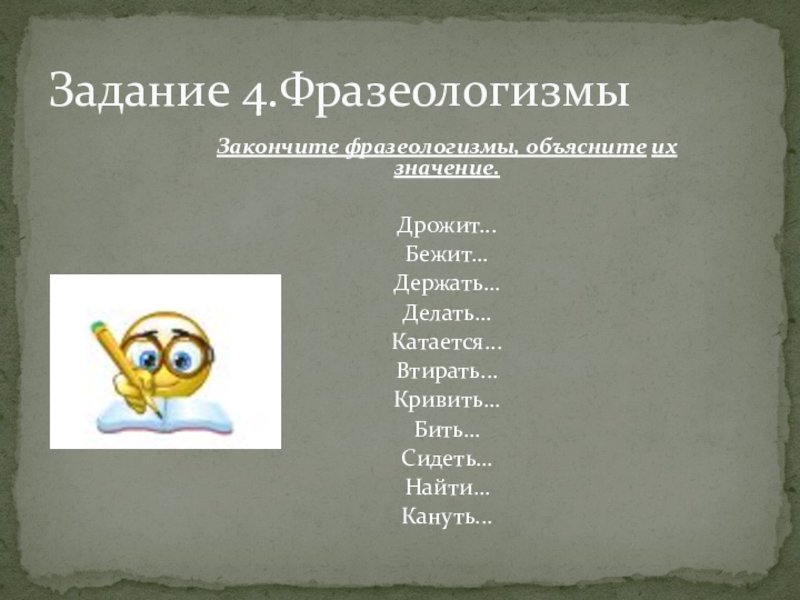 Задание 4.Фразеологизмы

Закончите фразеологизмы, объясните их значение.

Дрожит…
Бежит…
Держать…
Делать…
Катается…
Втирать…
Кривить…
Бить…
Сидеть…
Найти…
Кануть…